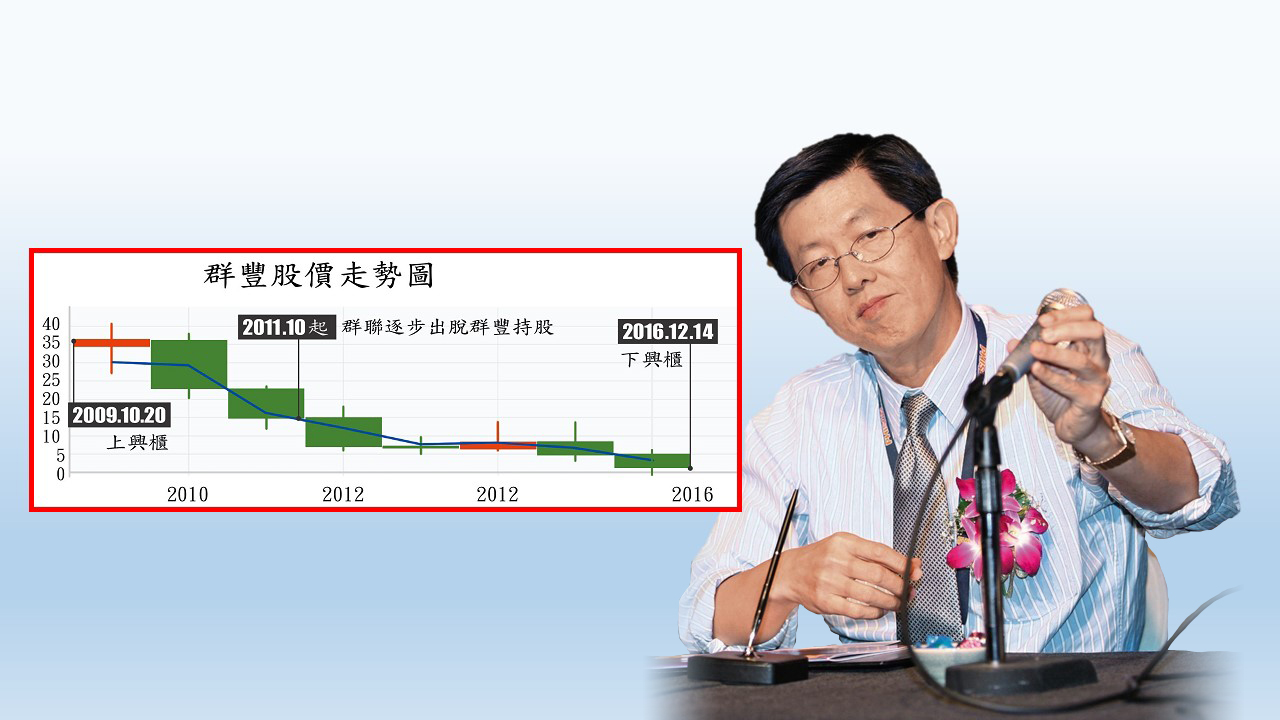 群豐股價走勢圖

40
35
30
25
20
15
10
5
0

2011.10起 群聯逐步出脫群豐持股

2016.12.14
下興櫃

2009.10.20
上興櫃

2010
2012
2012
2016